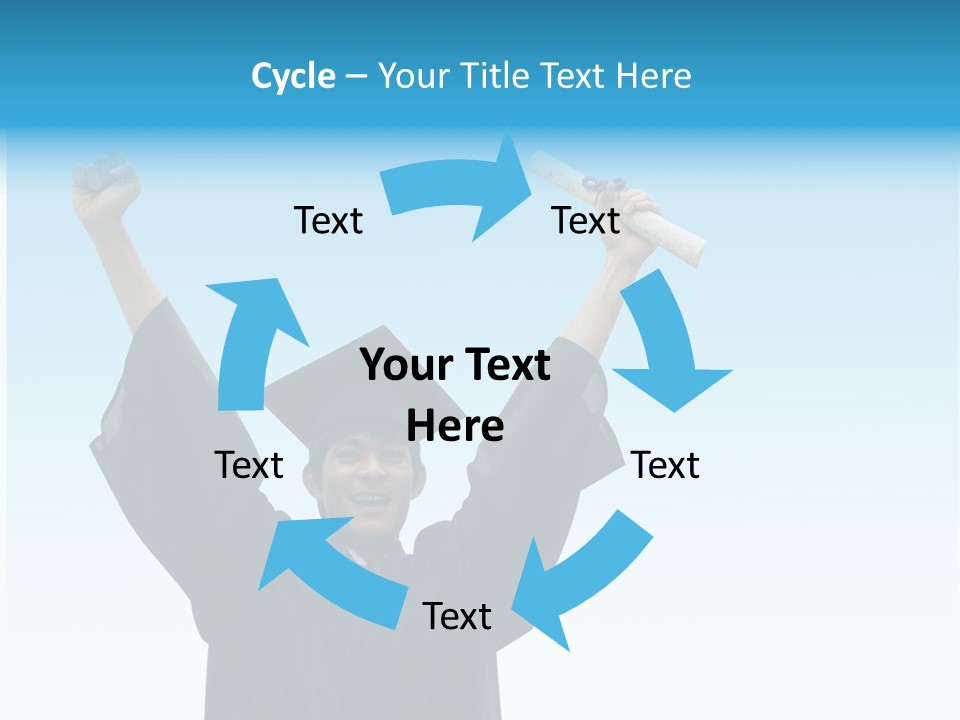 Cycle – Your Title Text Here

Text

Text

Your Text Here

Text

Text

Text